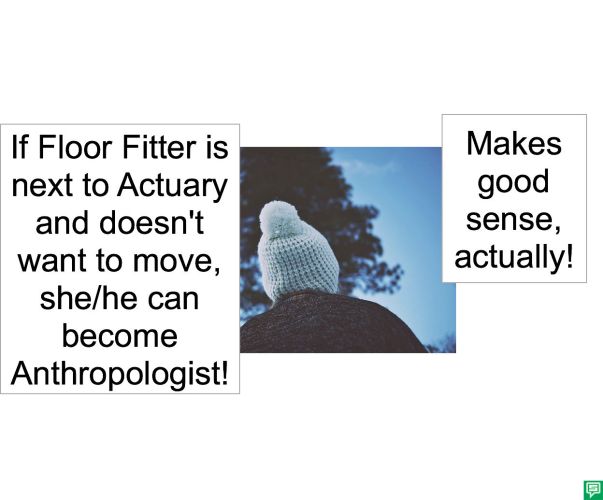 If Floor Fitter is next to Actuary and doesn't want to move, she/he can become Anthropologist!

Makes good sense, actually!